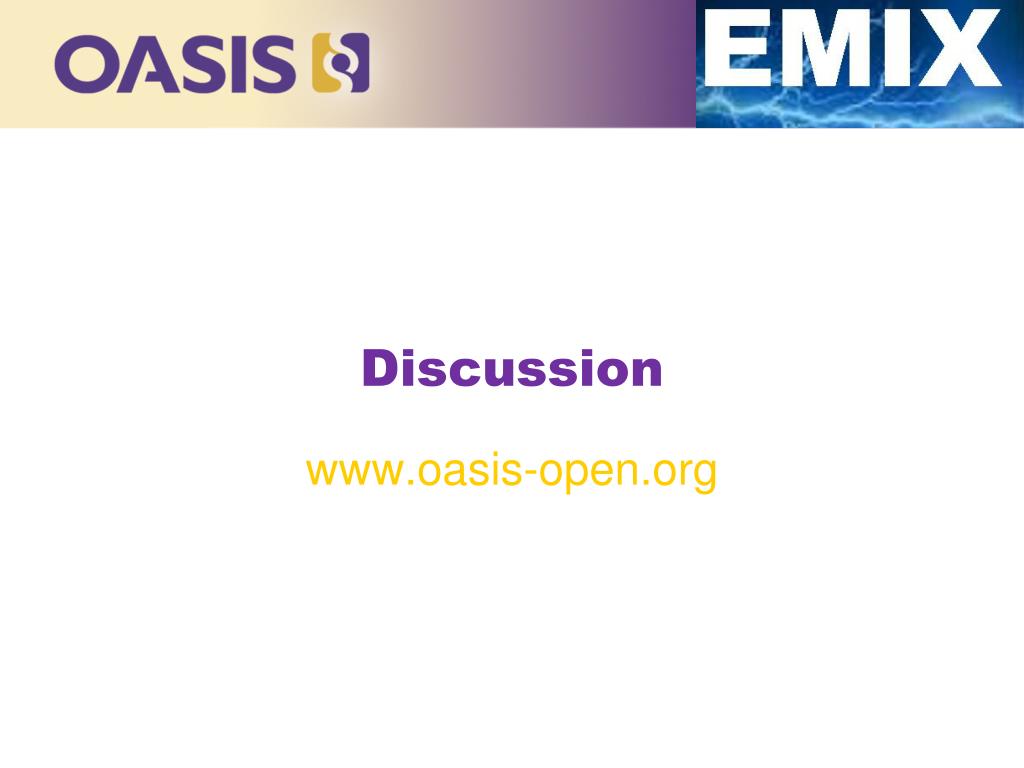 OASIS

EMIX

Discussion

www.oasis-open.org